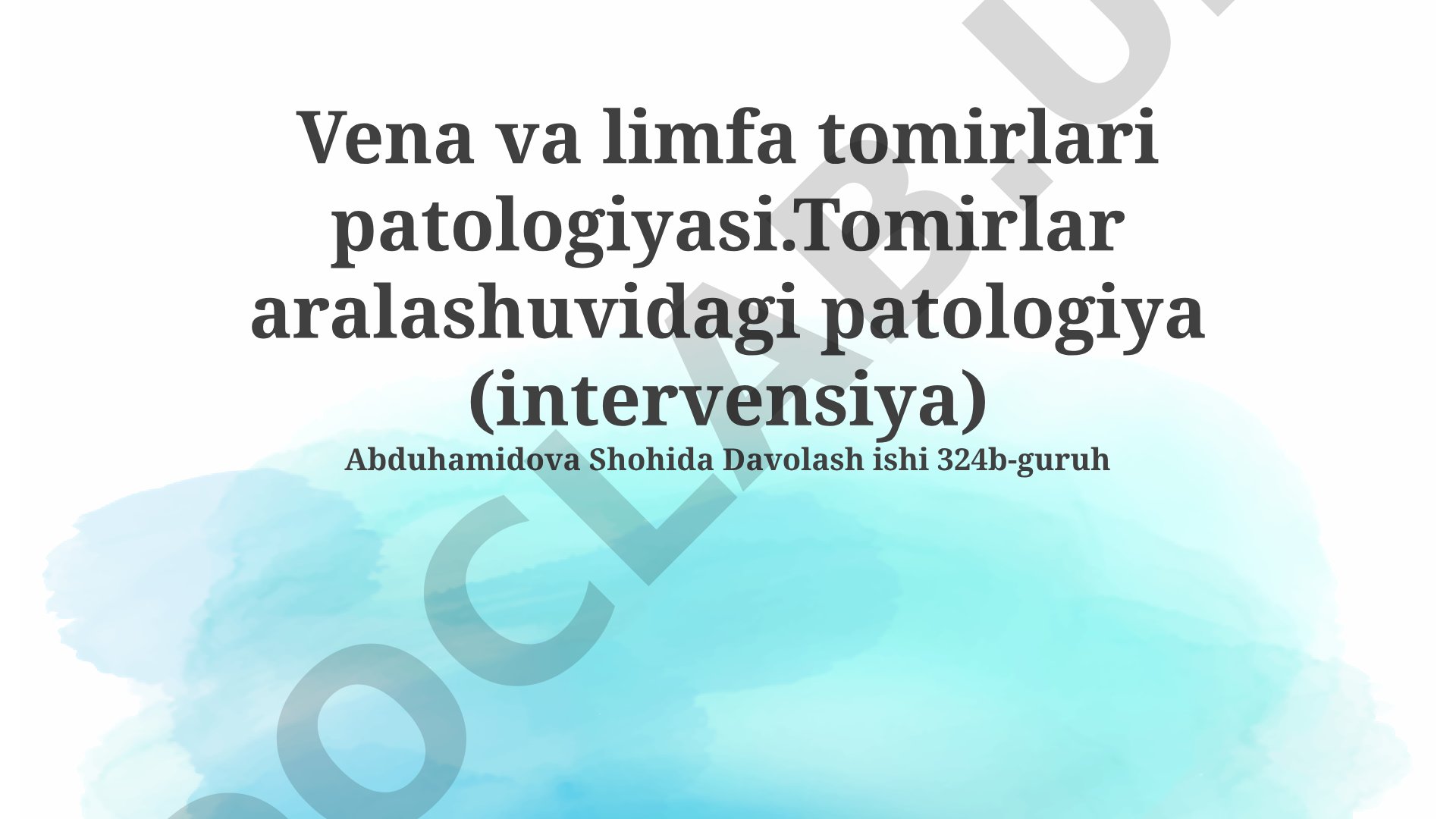 Vena va limfa tomirlari patologiyasi.Tomirlar aralashuvidagi patologiya (intervensiya)

Abduhamidova Shohida Davolash ishi 324b-guruh

DOCLAB.UZ